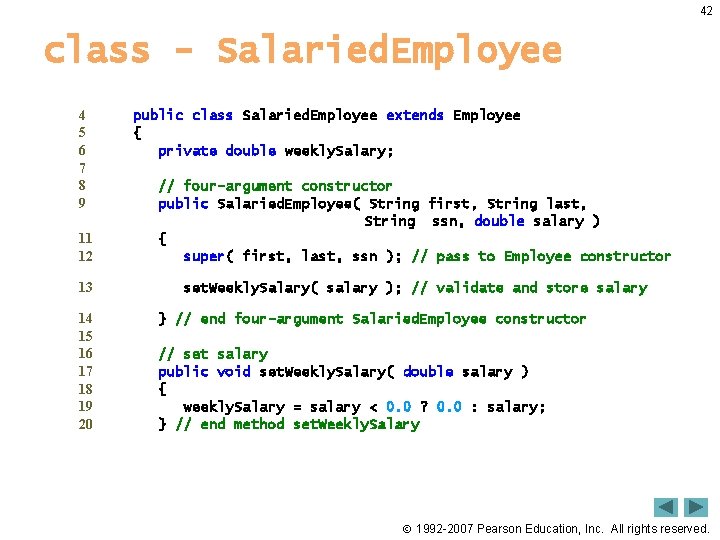 42

class - SalariedEmployee

4 public class SalariedEmployee extends Employee
5 {
6 private double weeklySalary;
7
8 // four-argument constructor
9 public SalariedEmployee( String first, String last,
String ssn, double salary )
11 {
12 super( first, last, ssn ); // pass to Employee constructor
13 setWeeklySalary( salary ); // validate and store salary
14 } // end four-argument SalariedEmployee constructor
15
16 // set salary
17 public void setWeeklySalary( double salary )
18 {
19 weeklySalary = salary < 0.0 ? 0.0 : salary;
20 } // end method setWeeklySalary

© 1992-2007 Pearson Education, Inc. All rights reserved.